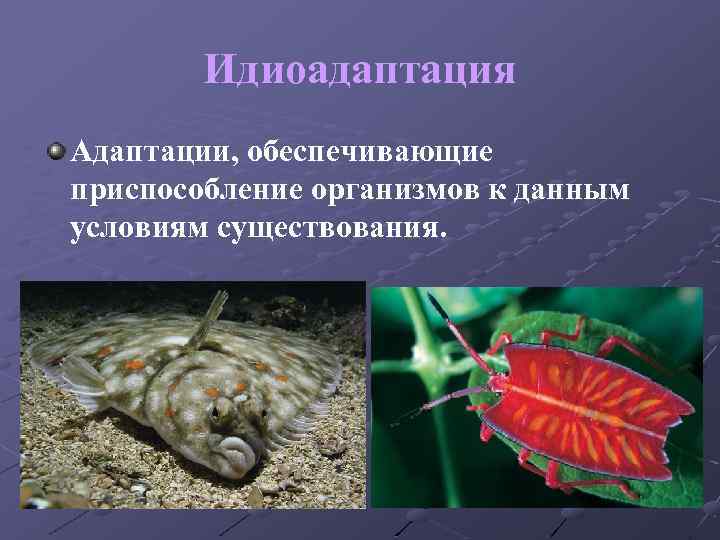 Идиоадаптация

Адаптации, обеспечивающие приспособление организмов к данным условиям существования.